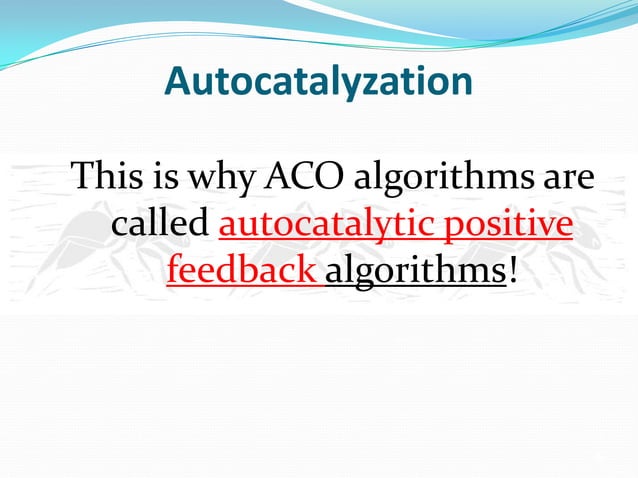 Autocatalyzation

This is why ACO algorithms are called autocatalytic positive feedback algorithms!